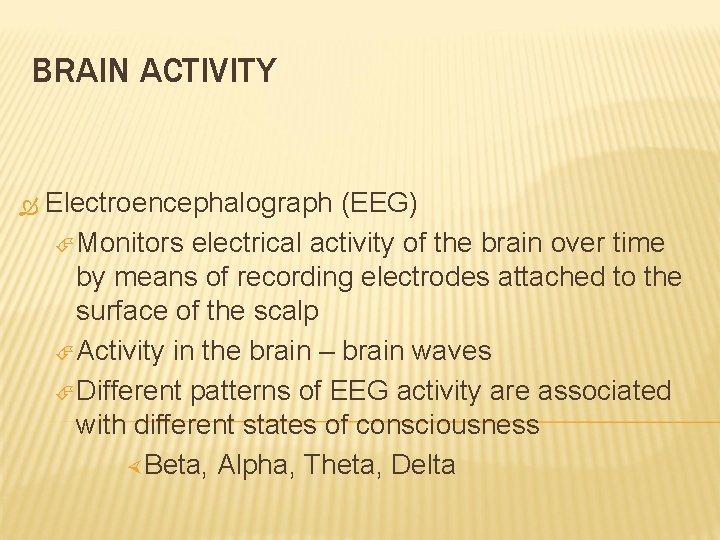 BRAIN ACTIVITY

Electroencephalograph (EEG)

Monitors electrical activity of the brain over time by means of recording electrodes attached to the surface of the scalp

Activity in the brain – brain waves

Different patterns of EEG activity are associated with different states of consciousness

Beta, Alpha, Theta, Delta